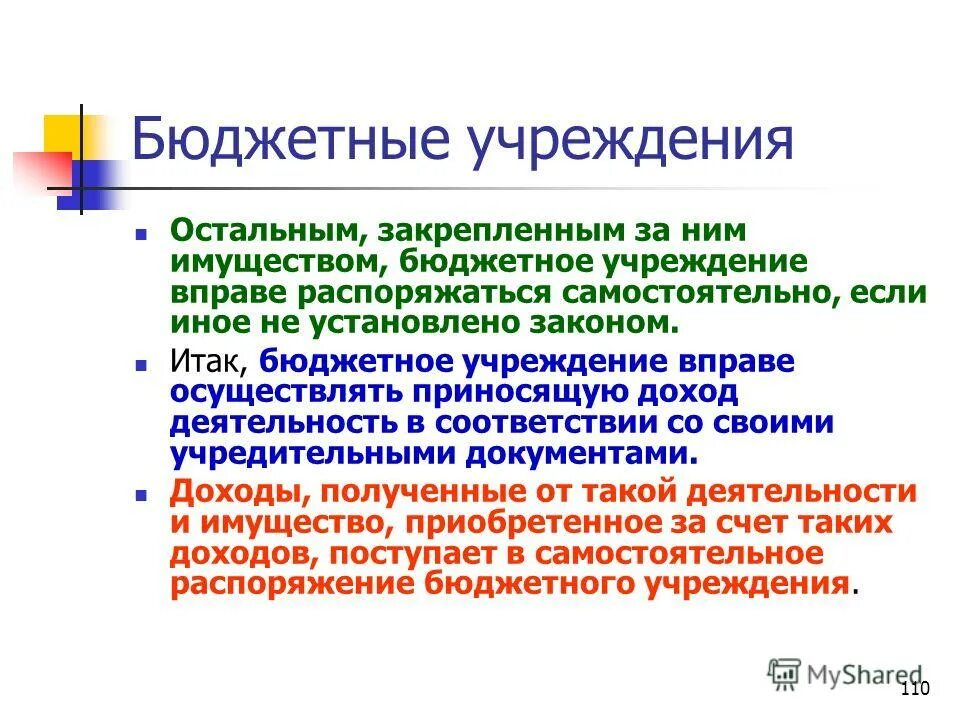 Бюджетные учреждения

- Остальным, закрепленным за ним имуществом, бюджетное учреждение вправе распоряжаться самостоятельно, если иное не установлено законом.
- Итак, бюджетное учреждение вправе осуществлять приносящую доход деятельность в соответствии со своими учредительными документами.
- Доходы, полученные от такой деятельности и имущество, приобретенное за счет таких доходов, поступает в самостоятельное распоряжение бюджетного учреждения.

MyShared

110